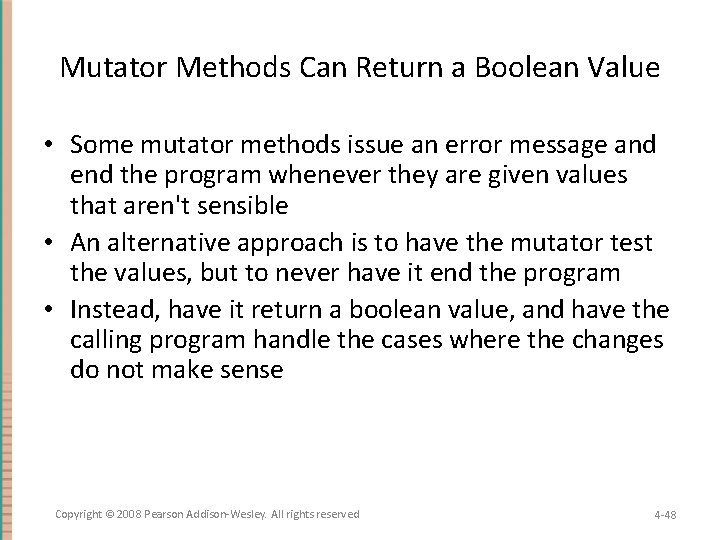 Mutator Methods Can Return a Boolean Value

• Some mutator methods issue an error message and end the program whenever they are given values that aren't sensible

• An alternative approach is to have the mutator test the values, but to never have it end the program

• Instead, have it return a boolean value, and have the calling program handle the cases where the changes do not make sense

Copyright © 2008 Pearson Addison-Wesley. All rights reserved

4-48